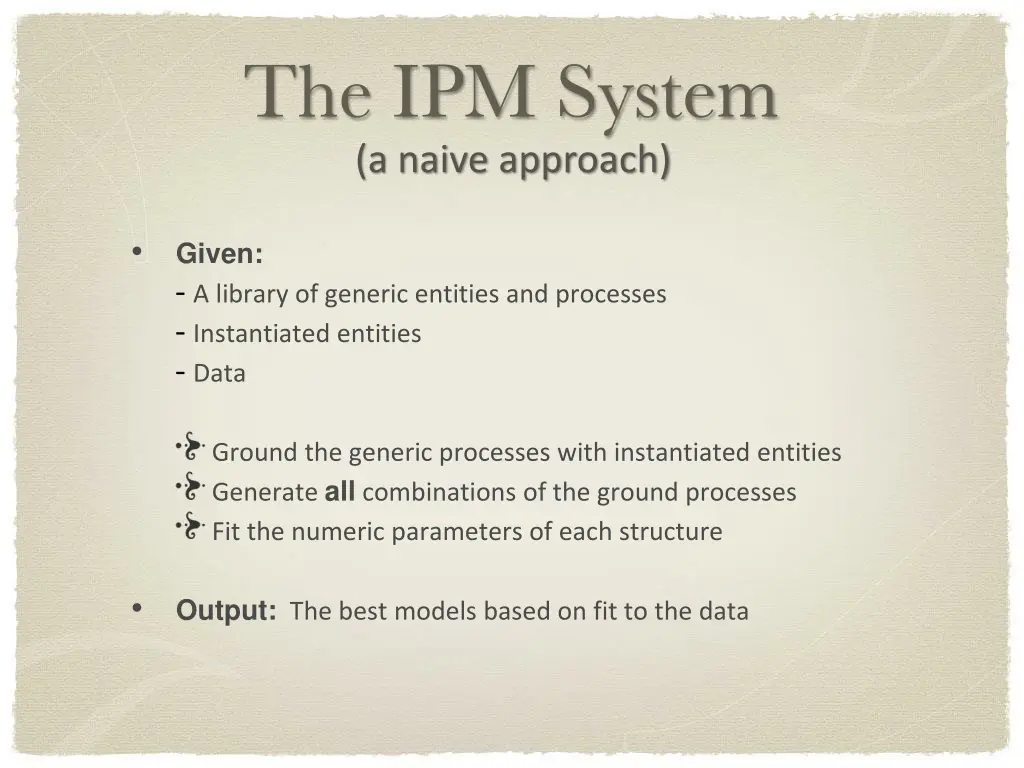 The IPM System
(a naive approach)

• Given:
- A library of generic entities and processes
- Instantiated entities
- Data

Ground the generic processes with instantiated entities
Generate all combinations of the ground processes
Fit the numeric parameters of each structure

• Output: The best models based on fit to the data